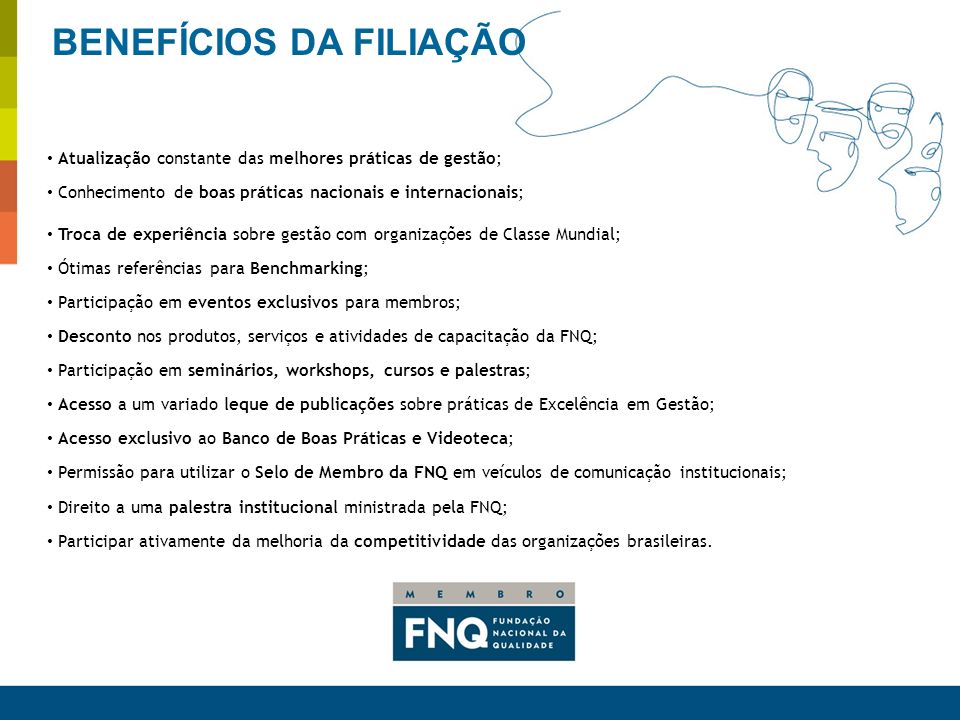 BENEFÍCIOS DA FILIAÇÃO

• Atualização constante das melhores práticas de gestão;

• Conhecimento de boas práticas nacionais e internacionais;

• Troca de experiência sobre gestão com organizações de Classe Mundial;

• Ótimas referências para Benchmarking;

• Participação em eventos exclusivos para membros;

• Desconto nos produtos, serviços e atividades de capacitação da FNQ;

• Participação em seminários, workshops, cursos e palestras;

• Acesso a um variado leque de publicações sobre práticas de Excelência em Gestão;

• Acesso exclusivo ao Banco de Boas Práticas e Videoteca;

• Permissão para utilizar o Selo de Membro da FNQ em veículos de comunicação institucionais;

• Direito a uma palestra institucional ministrada pela FNQ;

• Participar ativamente da melhoria da competitividade das organizações brasileiras.

MEMBRO
FNQ FUNDAÇÃO NACIONAL DA QUALIDADE